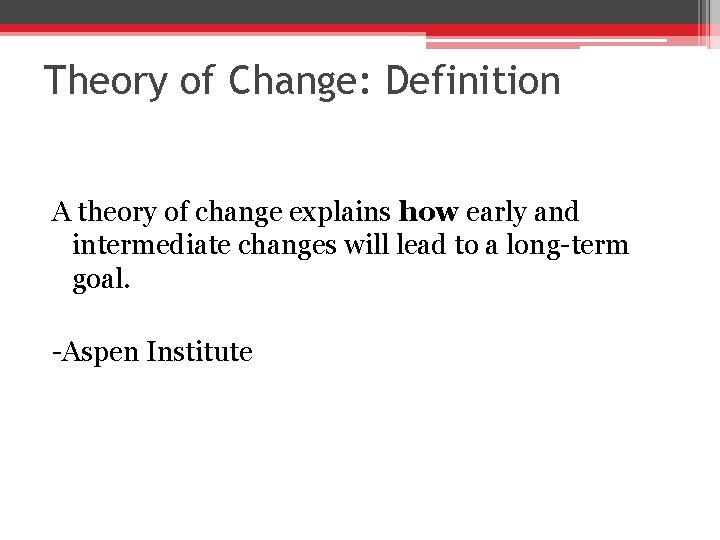 Theory of Change: Definition

A theory of change explains how early and intermediate changes will lead to a long-term goal.

-Aspen Institute